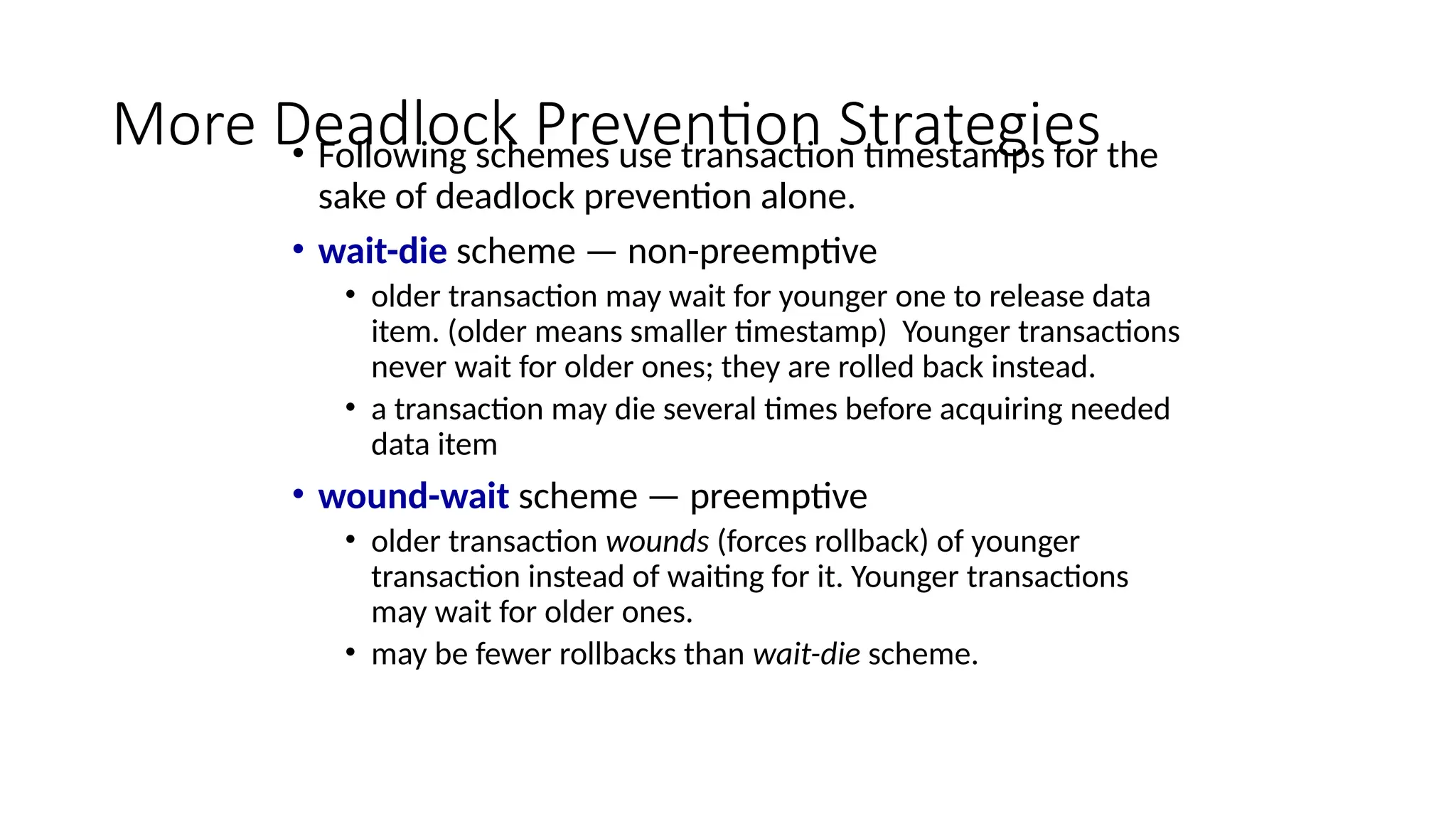 More Deadlock Prevention Strategies

• Following schemes use transaction timestamps for the sake of deadlock prevention alone.

• wait-die scheme — non-preemptive

• older transaction may wait for younger one to release data item. (older means smaller timestamp)  Younger transactions never wait for older ones; they are rolled back instead.

• a transaction may die several times before acquiring needed data item

• wound-wait scheme — preemptive

• older transaction wounds (forces rollback) of younger transaction instead of waiting for it. Younger transactions may wait for older ones.

• may be fewer rollbacks than wait-die scheme.